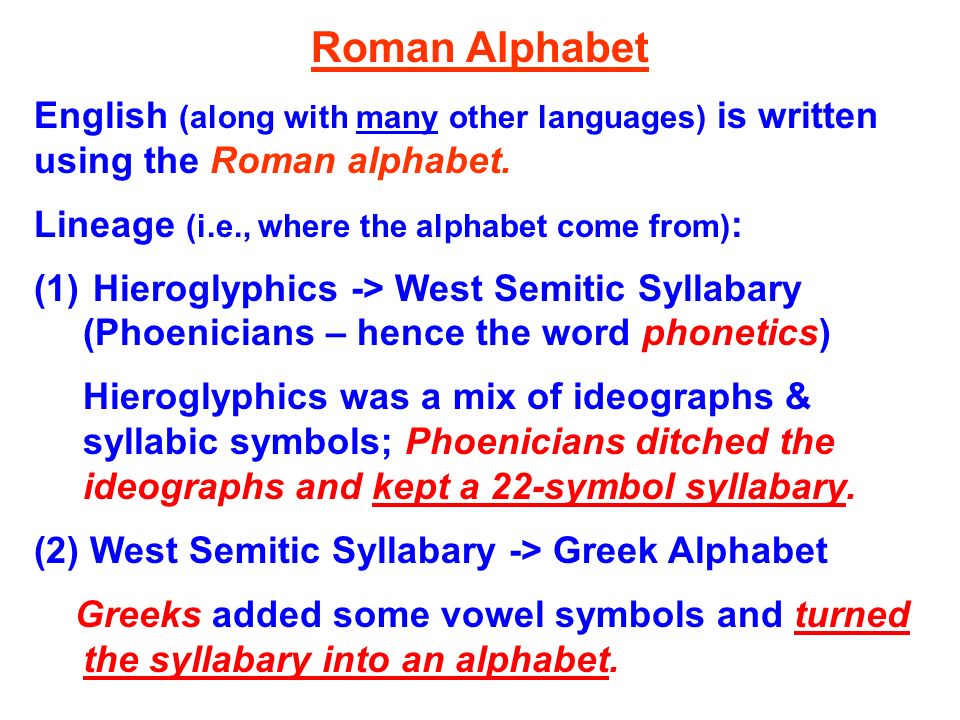 Roman Alphabet

English (along with many other languages) is written using the Roman alphabet.

Lineage (i.e., where the alphabet come from):

(1) Hieroglyphics -> West Semitic Syllabary (Phoenicians – hence the word phonetics)

Hieroglyphics was a mix of ideographs & syllabic symbols; Phoenicians ditched the ideographs and kept a 22-symbol syllabary.

(2) West Semitic Syllabary -> Greek Alphabet

Greeks added some vowel symbols and turned the syllabary into an alphabet.